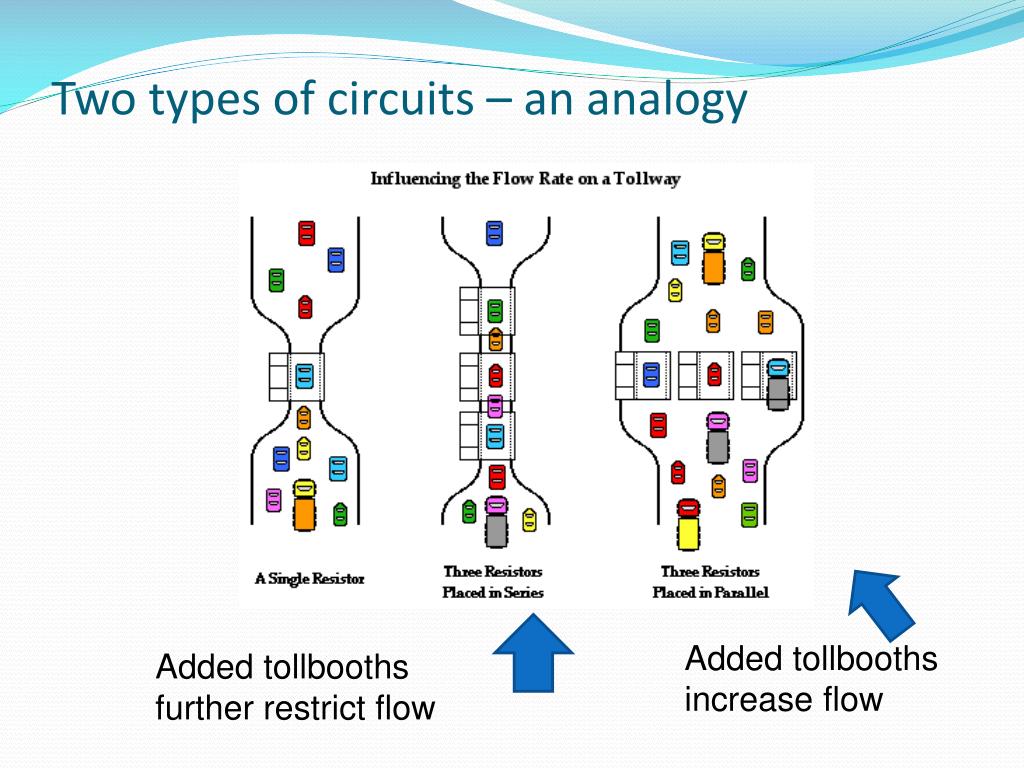 Two types of circuits – an analogy

Influencing the Flow Rate on a Tollway

A Single Resistor

Three Resistors Placed in Series

Three Resistors Placed in Parallel

Added tollbooths further restrict flow

Added tollbooths increase flow